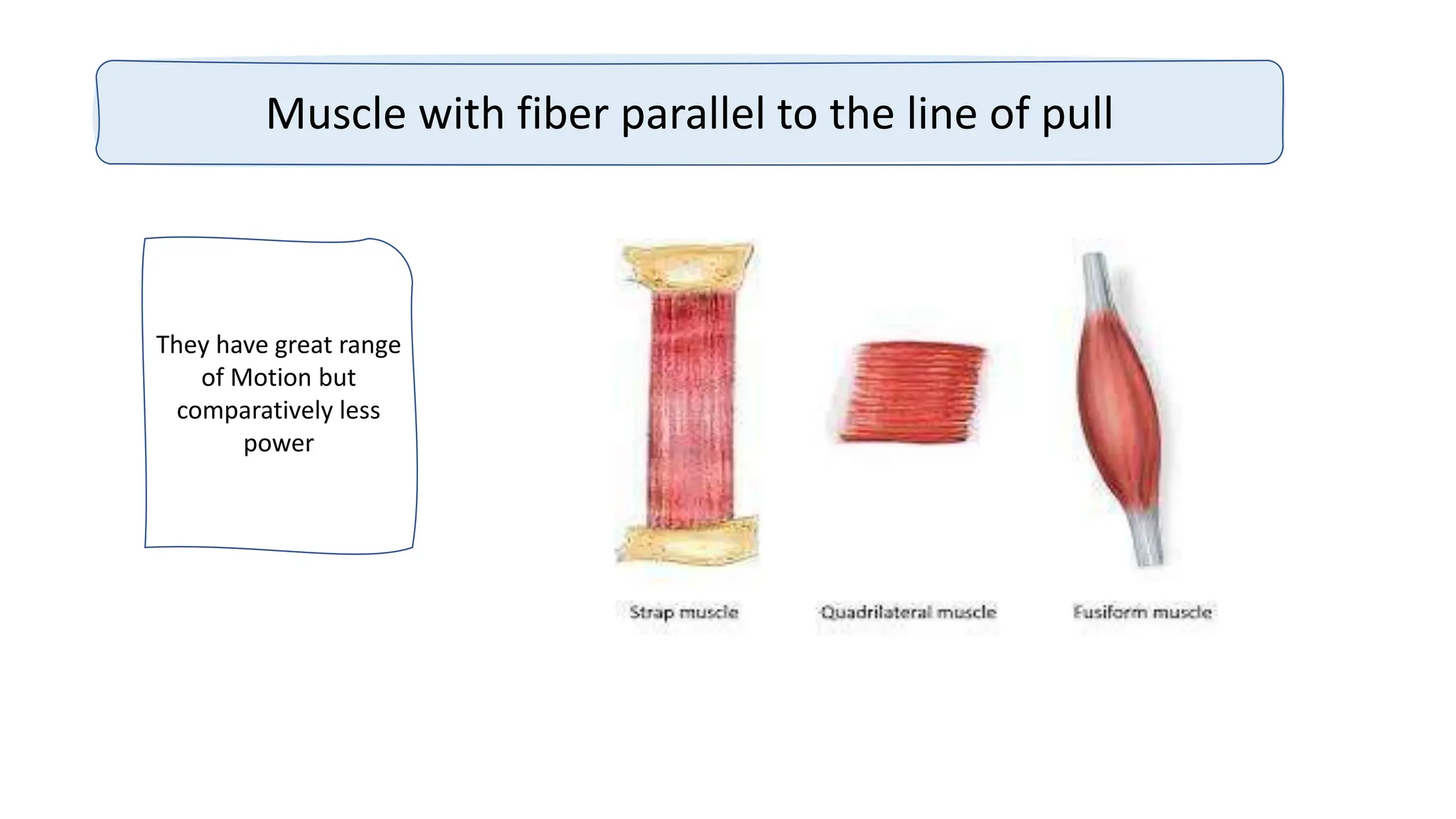 Muscle with fiber parallel to the line of pull

They have great range of Motion but comparatively less power

Strap muscle

Quadrilateral muscle

Fusiform muscle